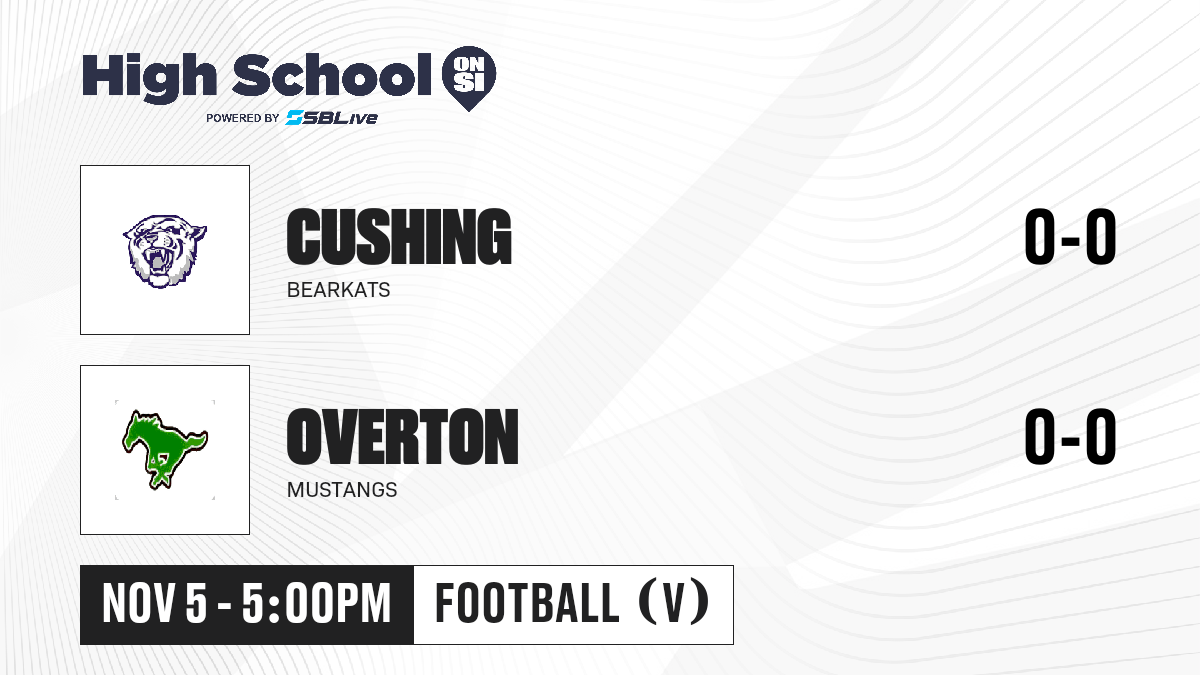 High School ON SI
POWERED BY SBLive

CUSHING
BEARKATS
0-0

OVERTON
MUSTANGS
0-0

NOV 5 - 5:00PM
FOOTBALL (V)